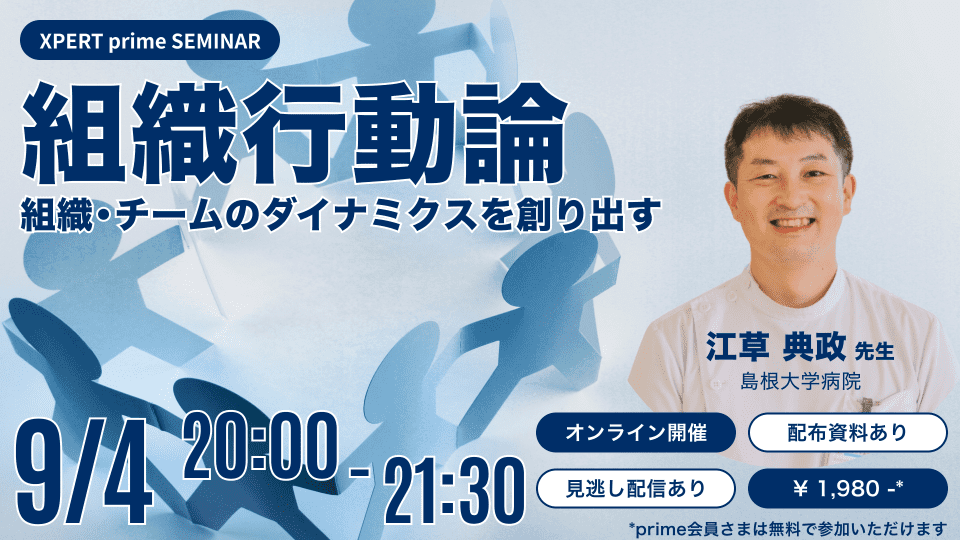 XPERT prime SEMINAR

組織行動論

組織・チームのダイナミクスを創り出す

江草 典政 先生
島根大学病院

9/4 20:00 - 21:30

オンライン開催

配布資料あり

見逃し配信あり

¥ 1,980 -*

*prime会員さまは無料で参加いただけます